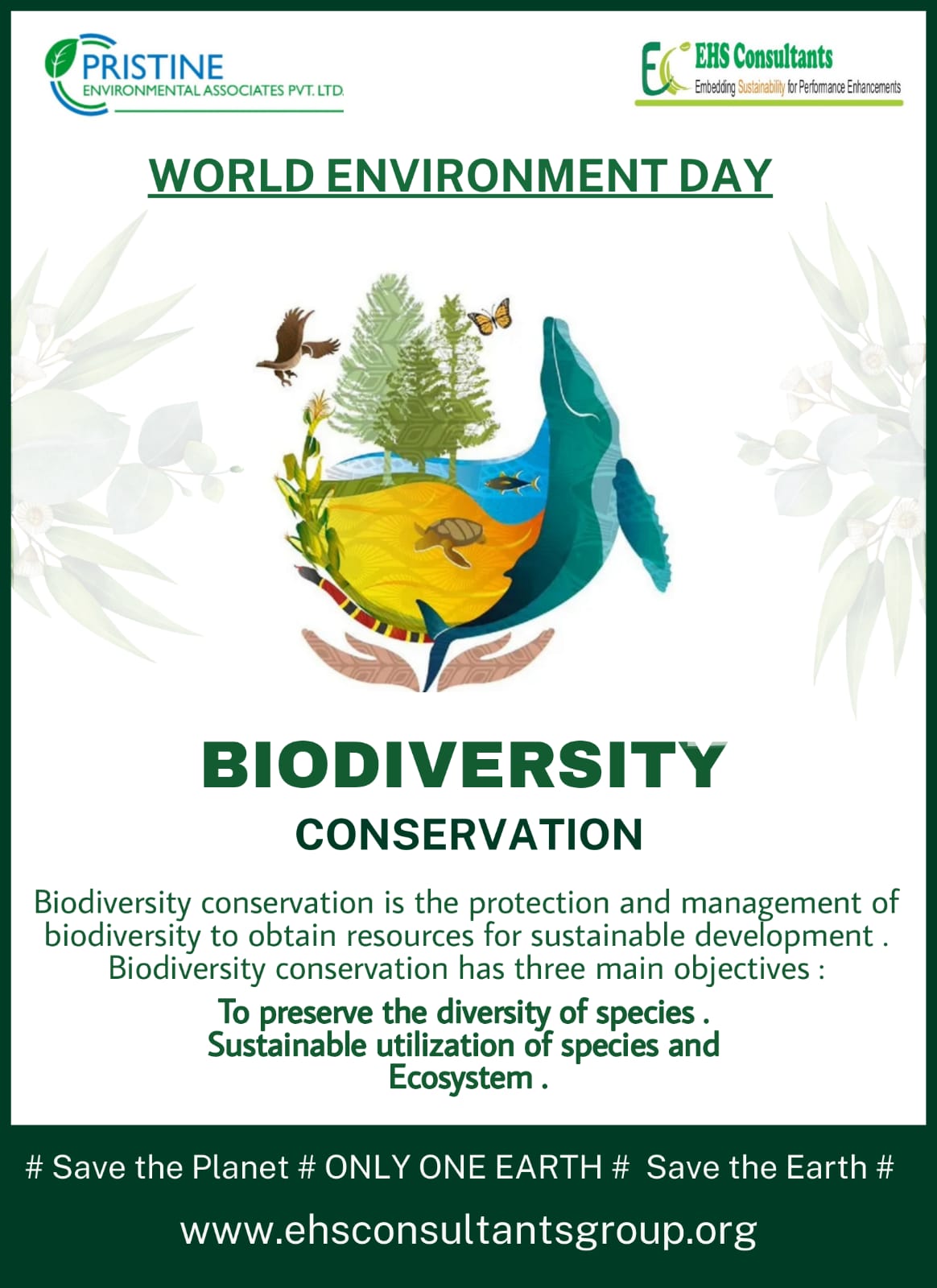 PRISTINE
ENVIRONMENTAL ASSOCIATES PVT. LTD.

EHS Consultants
Embedding Sustainability for Performance Enhancements

WORLD ENVIRONMENT DAY

BIODIVERSITY
CONSERVATION

Biodiversity conservation is the protection and management of biodiversity to obtain resources for sustainable development . Biodiversity conservation has three main objectives :

To preserve the diversity of species .
Sustainable utilization of species and Ecosystem .

# Save the Planet # ONLY ONE EARTH # Save the Earth #

www.ehsconsultantsgroup.org